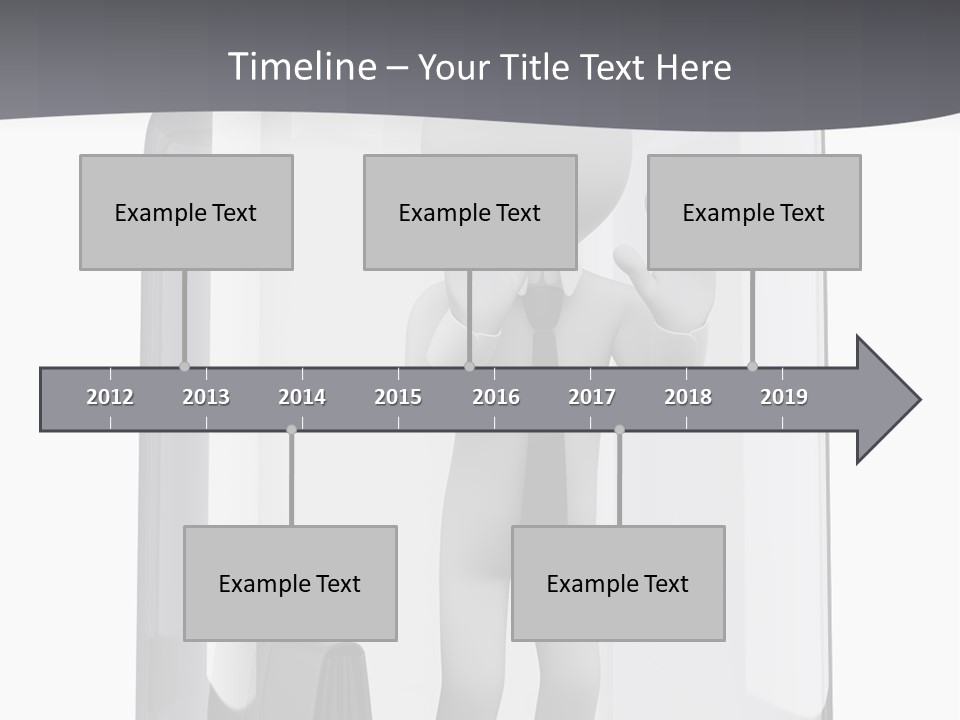 Timeline – Your Title Text Here

Example Text

Example Text

Example Text

2012 2013 2014 2015 2016 2017 2018 2019

Example Text

Example Text